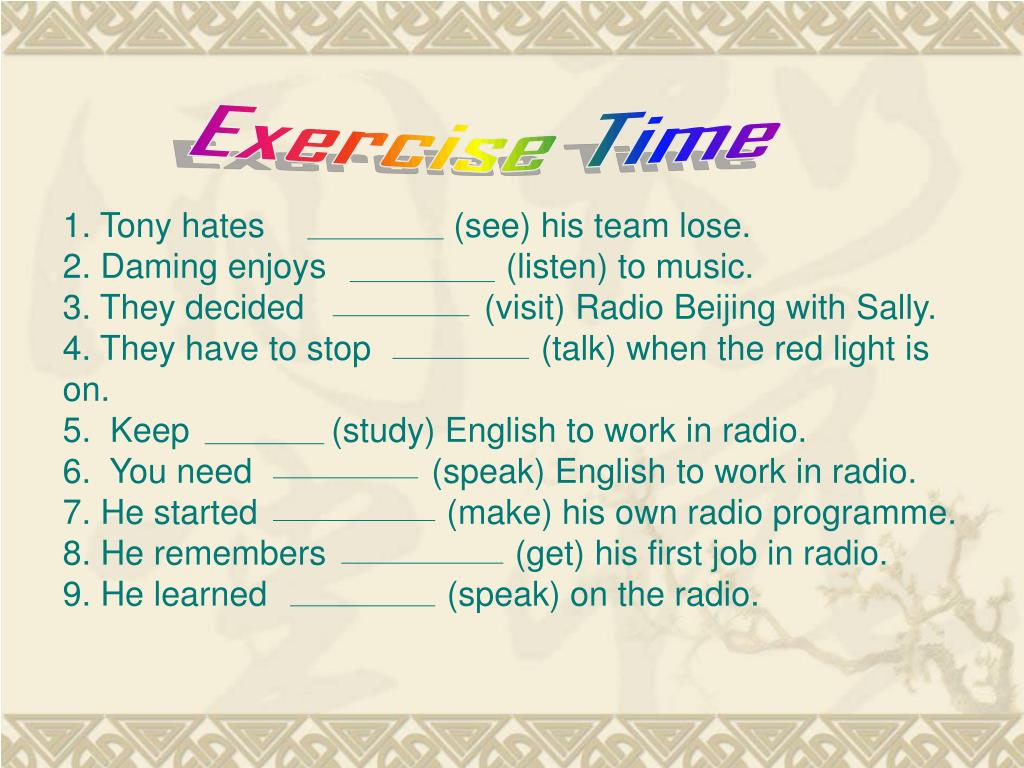 Exercise Time

1. Tony hates ________ (see) his team lose.
2. Daming enjoys ________ (listen) to music.
3. They decided ________ (visit) Radio Beijing with Sally.
4. They have to stop ________ (talk) when the red light is on.
5. Keep ________ (study) English to work in radio.
6. You need ________ (speak) English to work in radio.
7. He started ________ (make) his own radio programme.
8. He remembers ________ (get) his first job in radio.
9. He learned ________ (speak) on the radio.